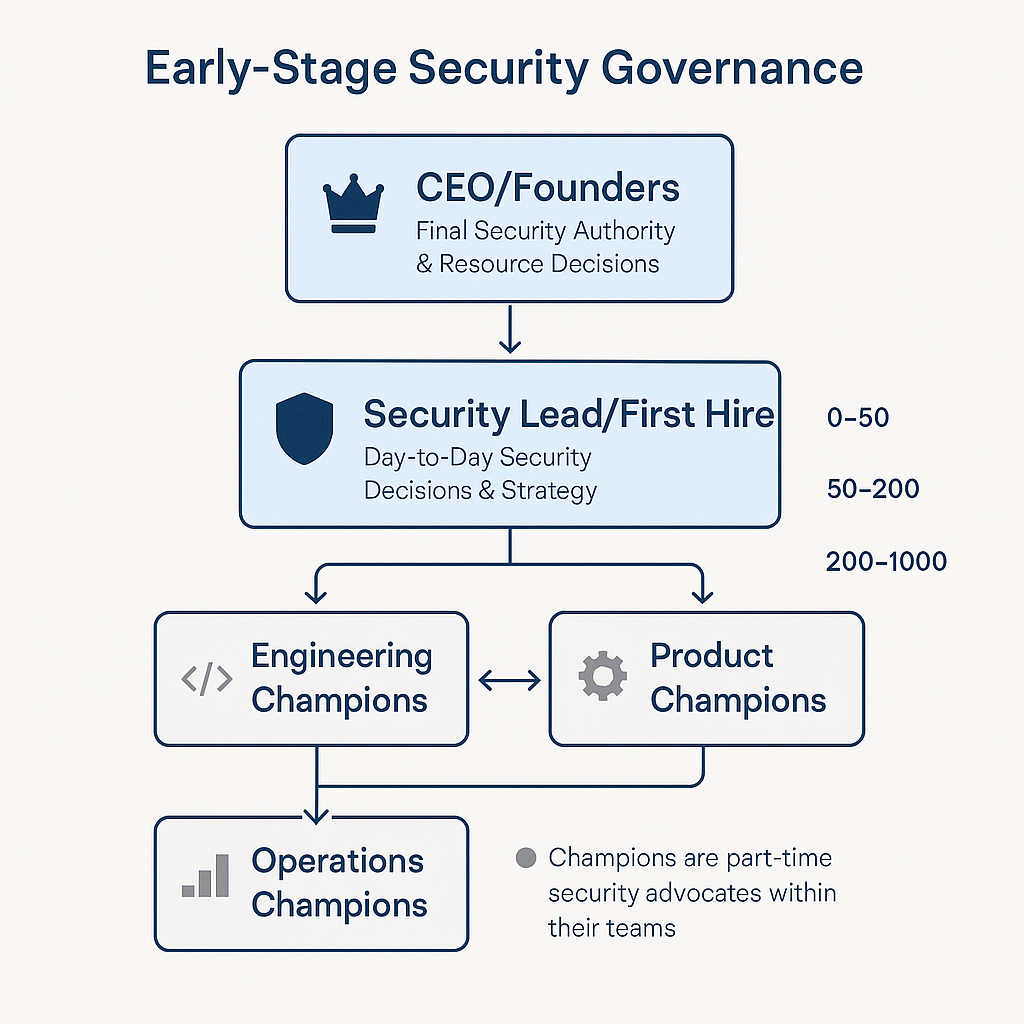 Early-Stage Security Governance

CEO/Founders
Final Security Authority & Resource Decisions

Security Lead/First Hire
Day-to-Day Security Decisions & Strategy

0–50

50–200

200–1000

</> Engineering Champions

Product Champions

Operations Champions

Champions are part-time security advocates within their teams